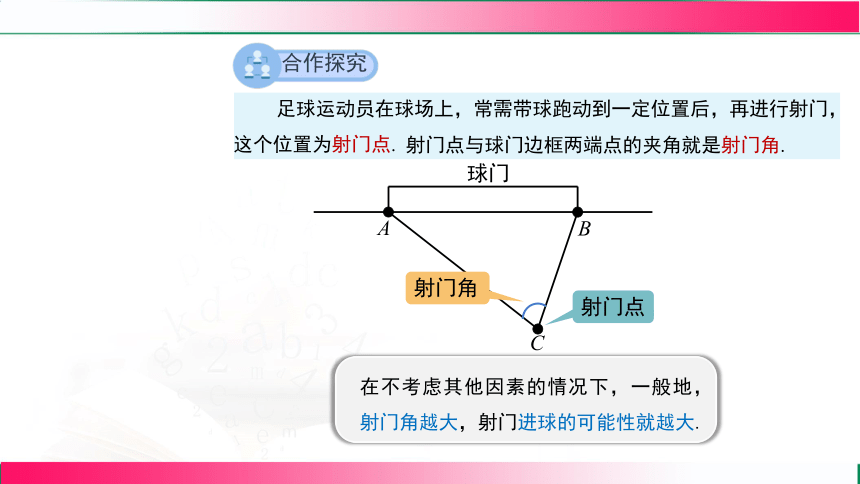 合作探究

足球运动员在球场上，常需带球跑动到一定位置后，再进行射门，这个位置为射门点. 射门点与球门边框两端点的夹角就是射门角.

球门

$A$

$B$

射门角

射门点

$C$

在不考虑其他因素的情况下，一般地，射门角越大，射门进球的可能性就越大.